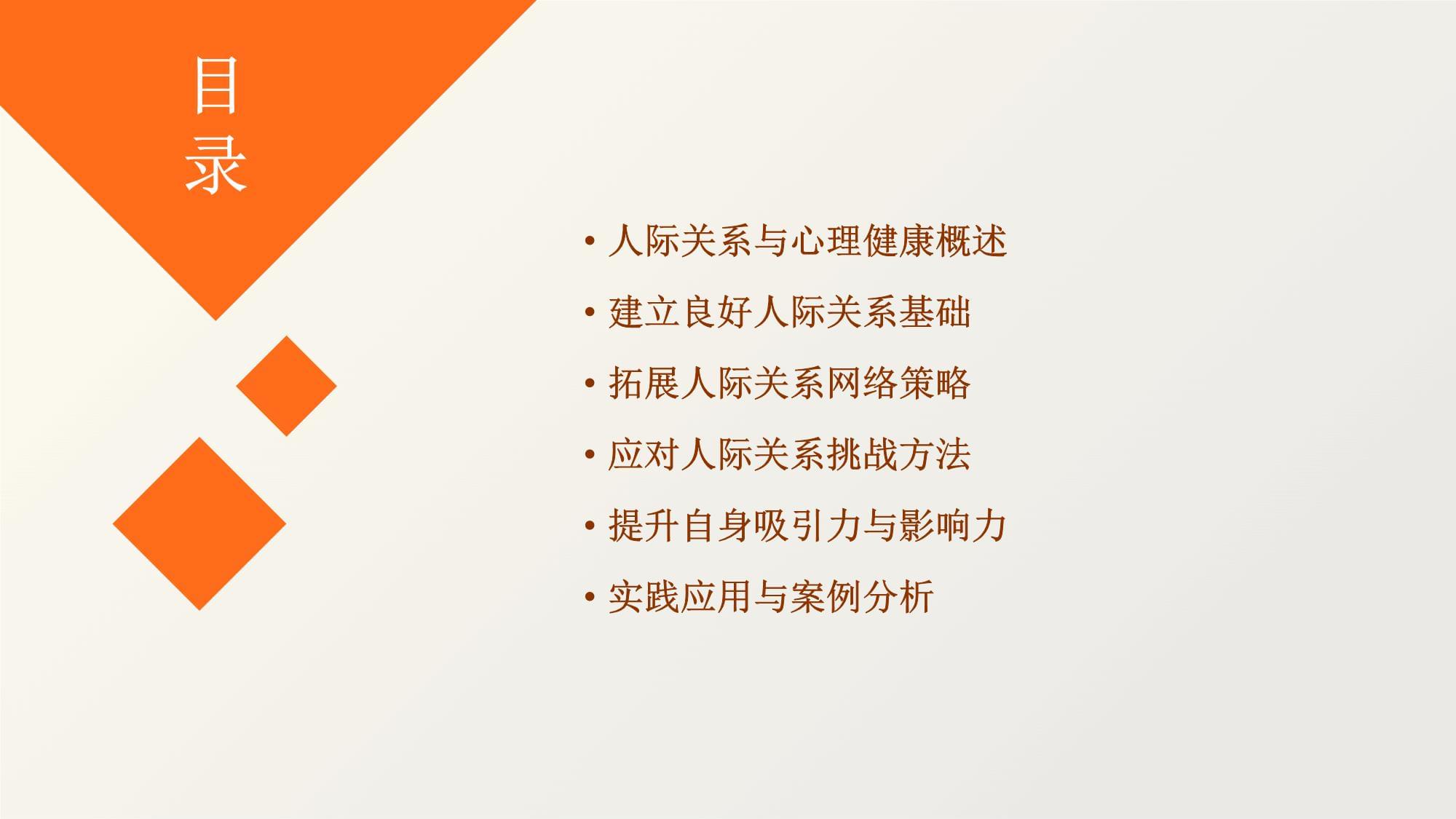 目录

• 人际关系与心理健康概述
• 建立良好人际关系基础
• 拓展人际关系网络策略
• 应对人际关系挑战方法
• 提升自身吸引力与影响力
• 实践应用与案例分析